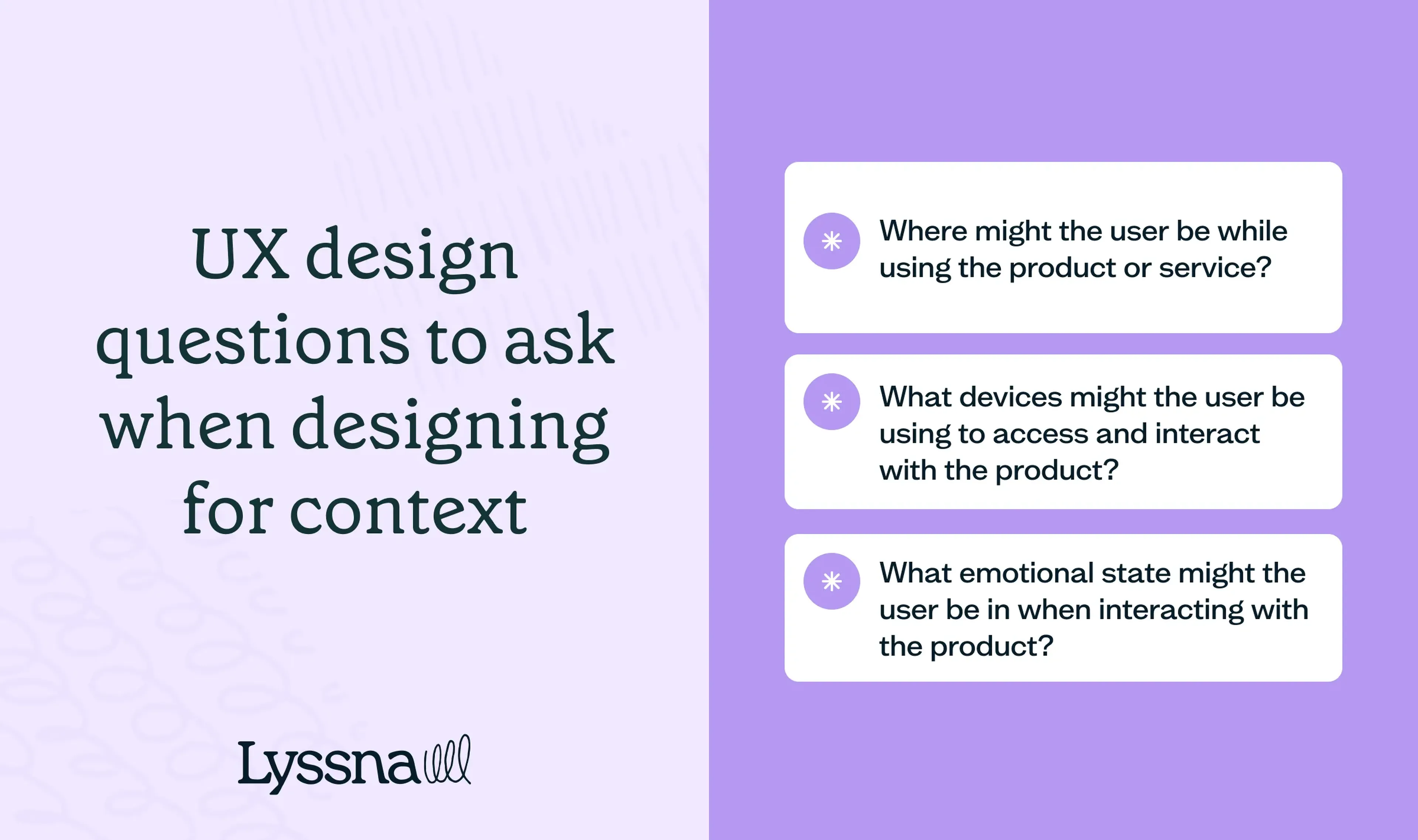 UX design questions to ask when designing for context

Lyssna

Where might the user be while using the product or service?

What devices might the user be using to access and interact with the product?

What emotional state might the user be in when interacting with the product?